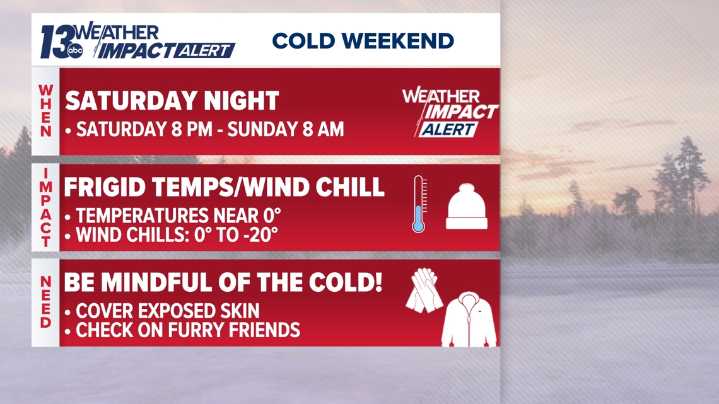 13 abc WEATHER IMPACT ALERT

COLD WEEKEND

WHEN

SATURDAY NIGHT

• SATURDAY 8 PM - SUNDAY 8 AM

WEATHER IMPACT ALERT

IMPACT

FRIGID TEMPS/WIND CHILL

• TEMPERATURES NEAR 0°
• WIND CHILLS: 0° TO -20°

NEED

BE MINDFUL OF THE COLD!

• COVER EXPOSED SKIN
• CHECK ON FURRY FRIENDS